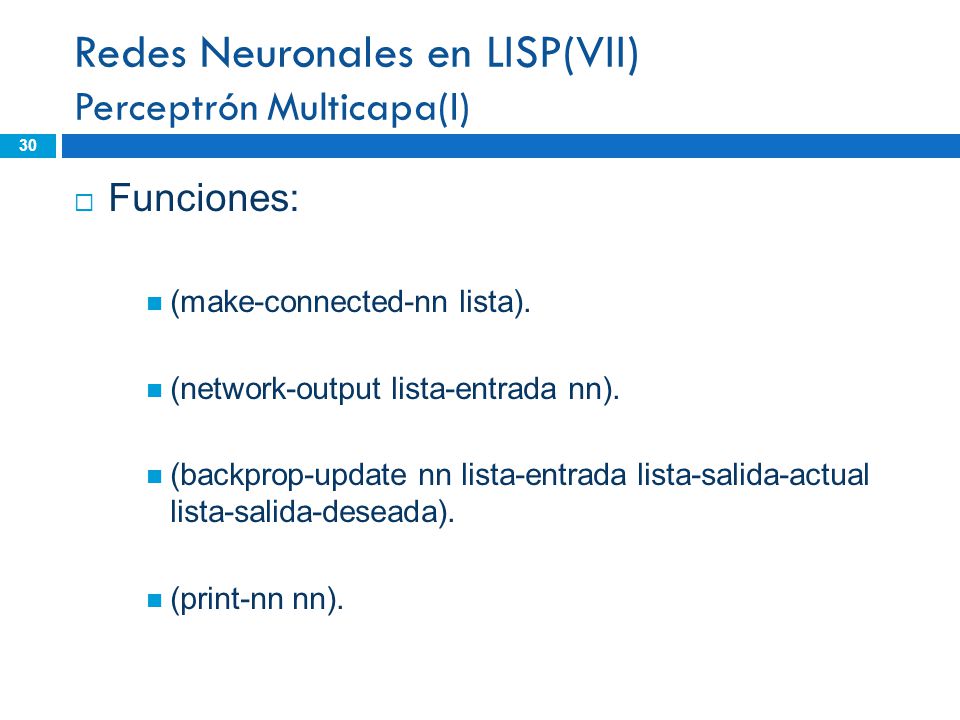 Redes Neuronales en LISP(VII)
Perceptrón Multicapa(I)

30

Funciones:

(make-connected-nn lista).

(network-output lista-entrada nn).

(backprop-update nn lista-entrada lista-salida-actual lista-salida-deseada).

(print-nn nn).